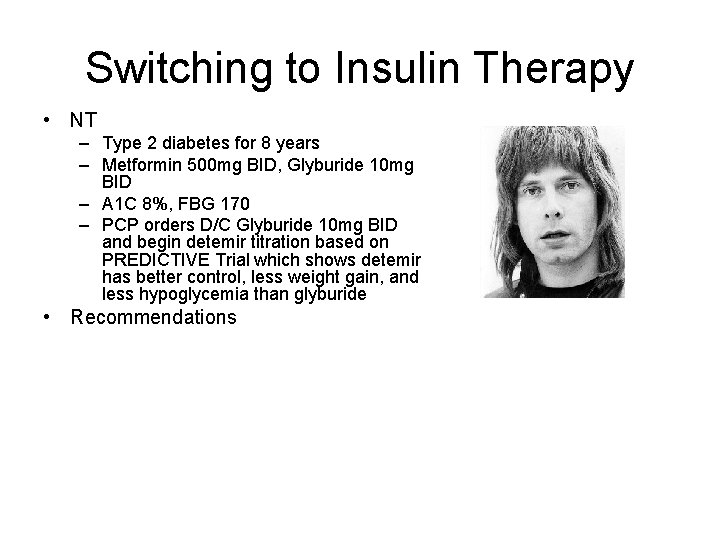 Switching to Insulin Therapy

• NT
– Type 2 diabetes for 8 years
– Metformin 500mg BID, Glyburide 10mg BID
– A1C 8%, FBG 170
– PCP orders D/C Glyburide 10mg BID and begin detemir titration based on PREDICTIVE Trial which shows detemir has better control, less weight gain, and less hypoglycemia than glyburide
• Recommendations